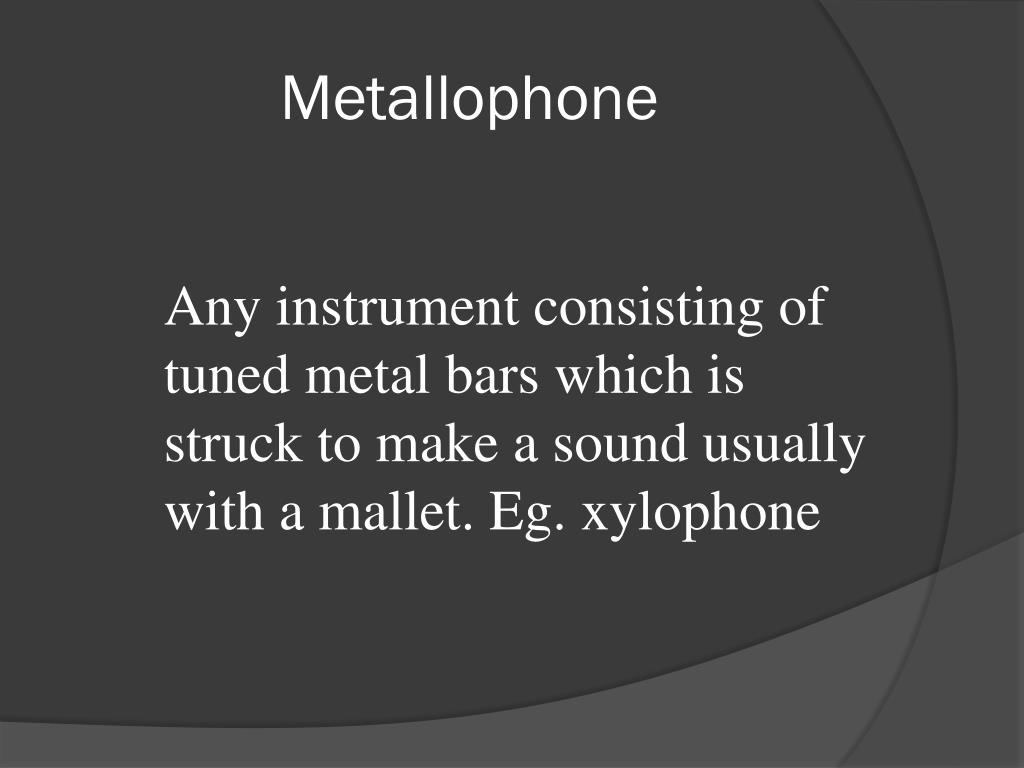 Metallophone

Any instrument consisting of tuned metal bars which is struck to make a sound usually with a mallet. Eg. xylophone